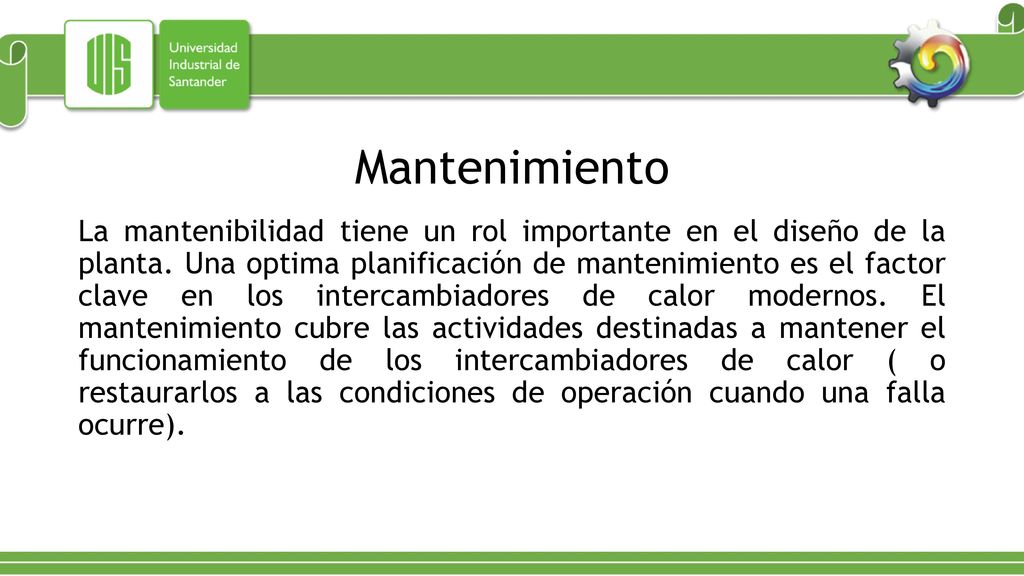 UIS

Universidad Industrial de Santander

Mantenimiento

La mantenibilidad tiene un rol importante en el diseño de la planta. Una optima planificación de mantenimiento es el factor clave en los intercambiadores de calor modernos. El mantenimiento cubre las actividades destinadas a mantener el funcionamiento de los intercambiadores de calor ( o restaurarlos a las condiciones de operación cuando una falla ocurre).